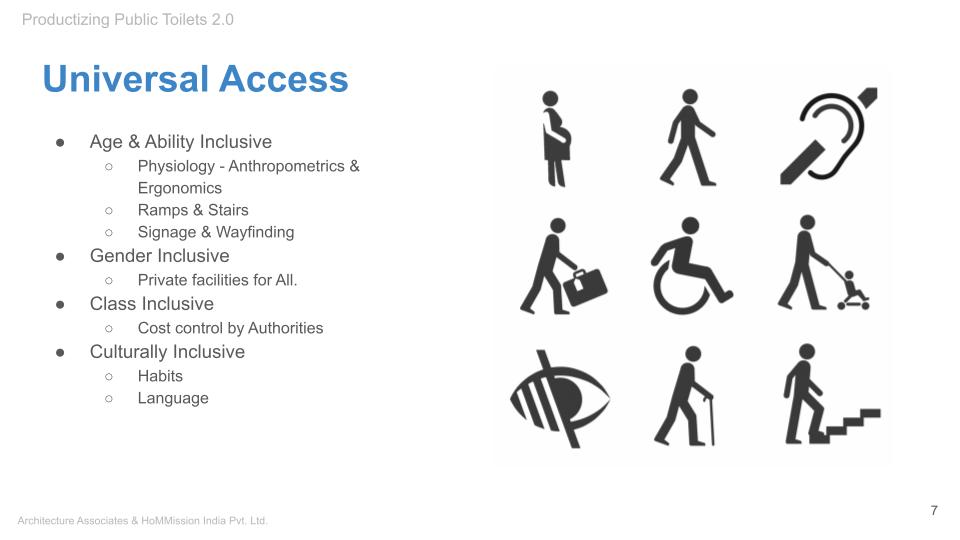 Productizing Public Toilets 2.0

Universal Access

● Age & Ability Inclusive
  ○ Physiology - Anthropometrics & Ergonomics
  ○ Ramps & Stairs
  ○ Signage & Wayfinding
● Gender Inclusive
  ○ Private facilities for All.
● Class Inclusive
  ○ Cost control by Authorities
● Culturally Inclusive
  ○ Habits
  ○ Language

Architecture Associates & HoMMission India Pvt. Ltd.

7